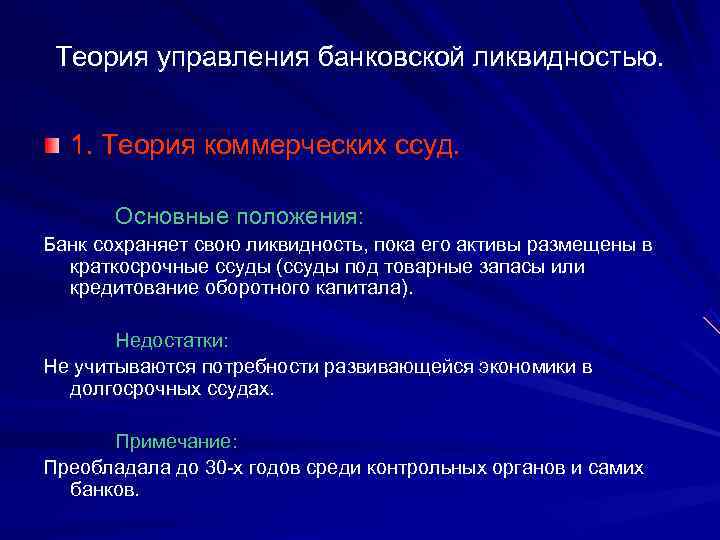 Теория управления банковской ликвидностью.

1. Теория коммерческих ссуд.

Основные положения:

Банк сохраняет свою ликвидность, пока его активы размещены в краткосрочные ссуды (ссуды под товарные запасы или кредитование оборотного капитала).

Недостатки:

Не учитываются потребности развивающейся экономики в долгосрочных ссудах.

Примечание:

Преобладала до 30-х годов среди контрольных органов и самих банков.